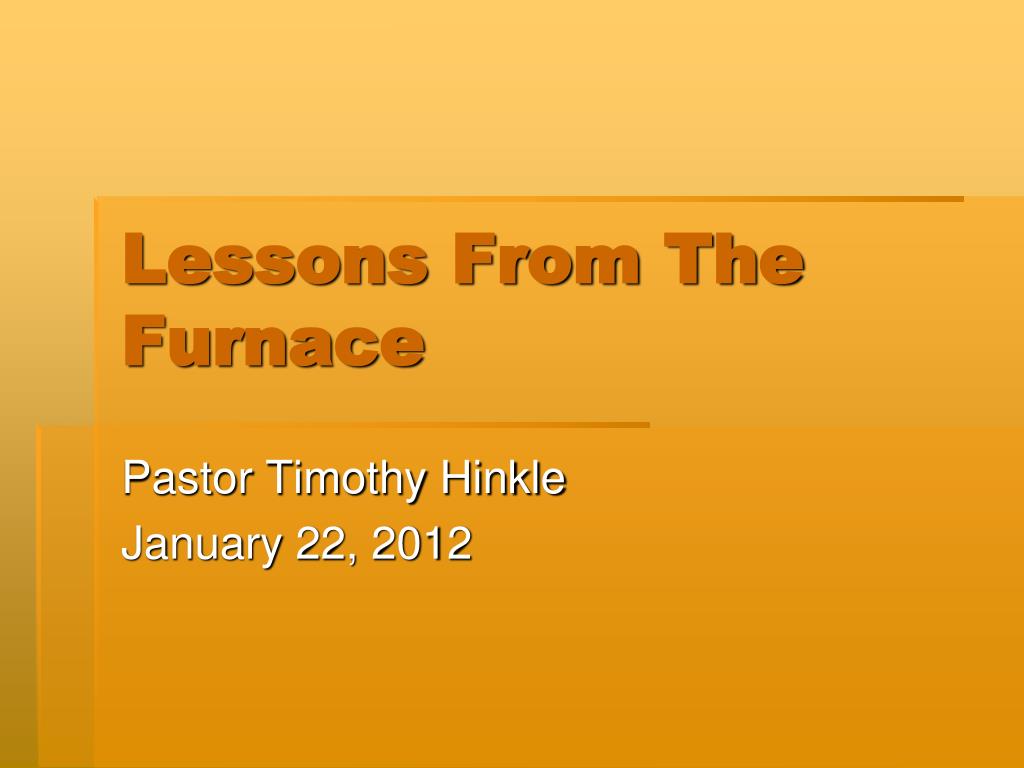 Lessons From The Furnace

Pastor Timothy Hinkle
January 22, 2012